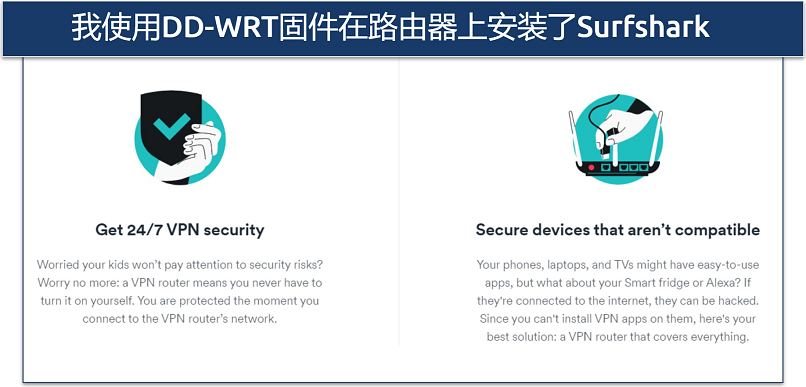 我使用DD-WRT固件在路由器上安装了Surfshark

Get 24/7 VPN security

Worried your kids won't pay attention to security risks? Worry no more: a VPN router means you never have to turn it on yourself. You are protected the moment you connect to the VPN router's network.

Secure devices that aren't compatible

Your phones, laptops, and TVs might have easy-to-use apps, but what about your Smart fridge or Alexa? If they're connected to the internet, they can be hacked. Since you can't install VPN apps on them, here's your best solution: a VPN router that covers everything.